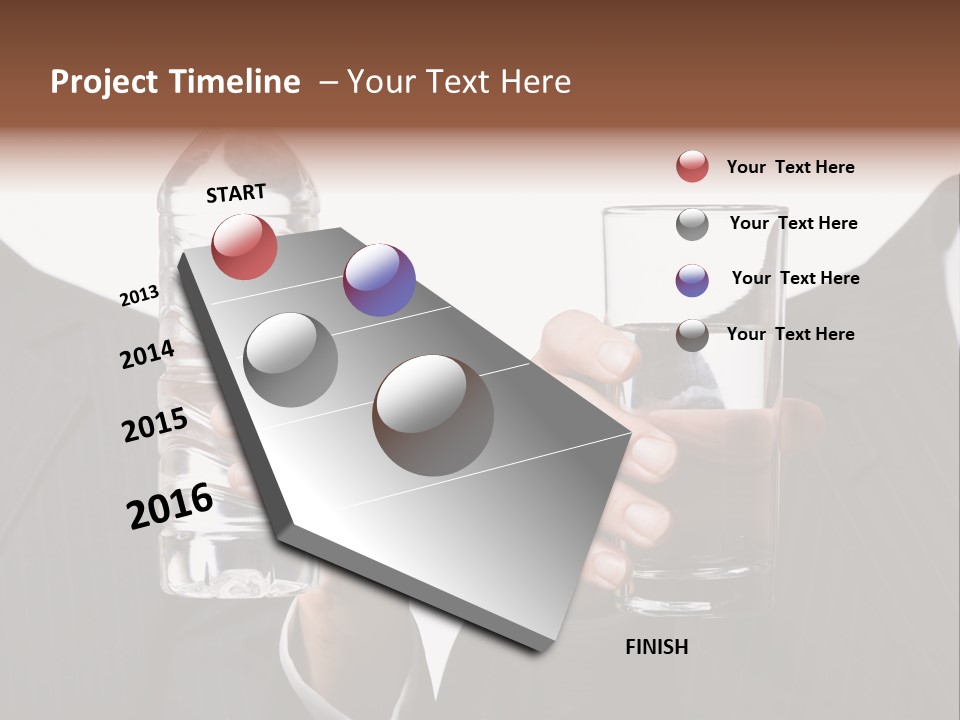 Project Timeline – Your Text Here

START

2013

2014

2015

2016

FINISH

Your Text Here

Your Text Here

Your Text Here

Your Text Here